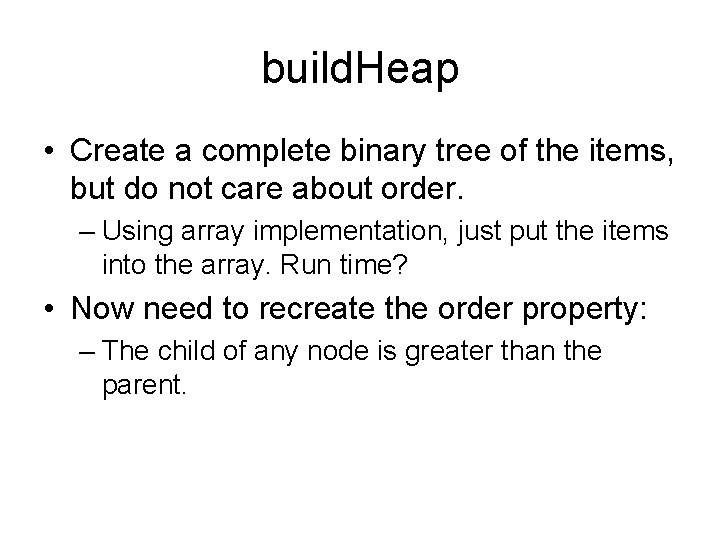 buildHeap

• Create a complete binary tree of the items, but do not care about order.

– Using array implementation, just put the items into the array. Run time?

• Now need to recreate the order property:

– The child of any node is greater than the parent.